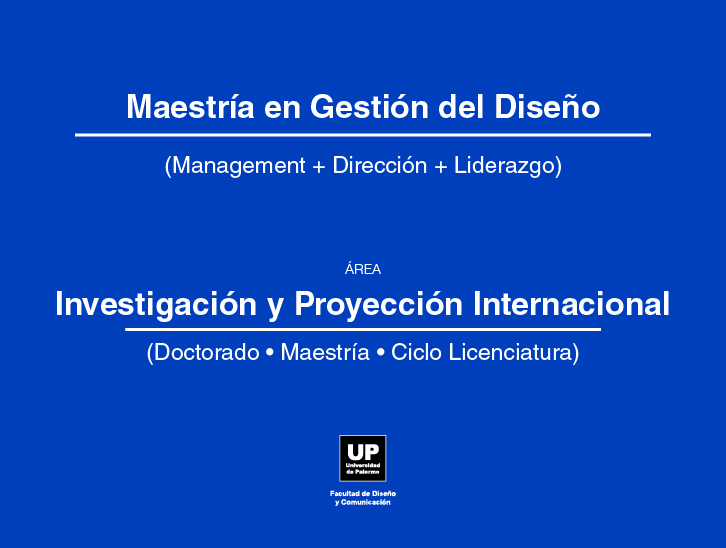 Maestría en Gestión del Diseño

(Management + Dirección + Liderazgo)

ÁREA

Investigación y Proyección Internacional

(Doctorado • Maestría • Ciclo Licenciatura)

UP
Universidad de Palermo

Facultad de Diseño y Comunicación